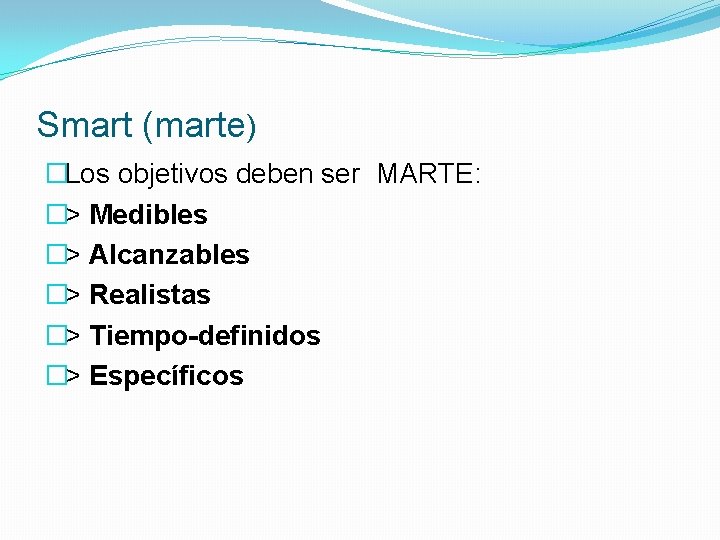 Smart (marte)

Los objetivos deben ser MARTE:

> Medibles

> Alcanzables

> Realistas

> Tiempo-definidos

> Específicos